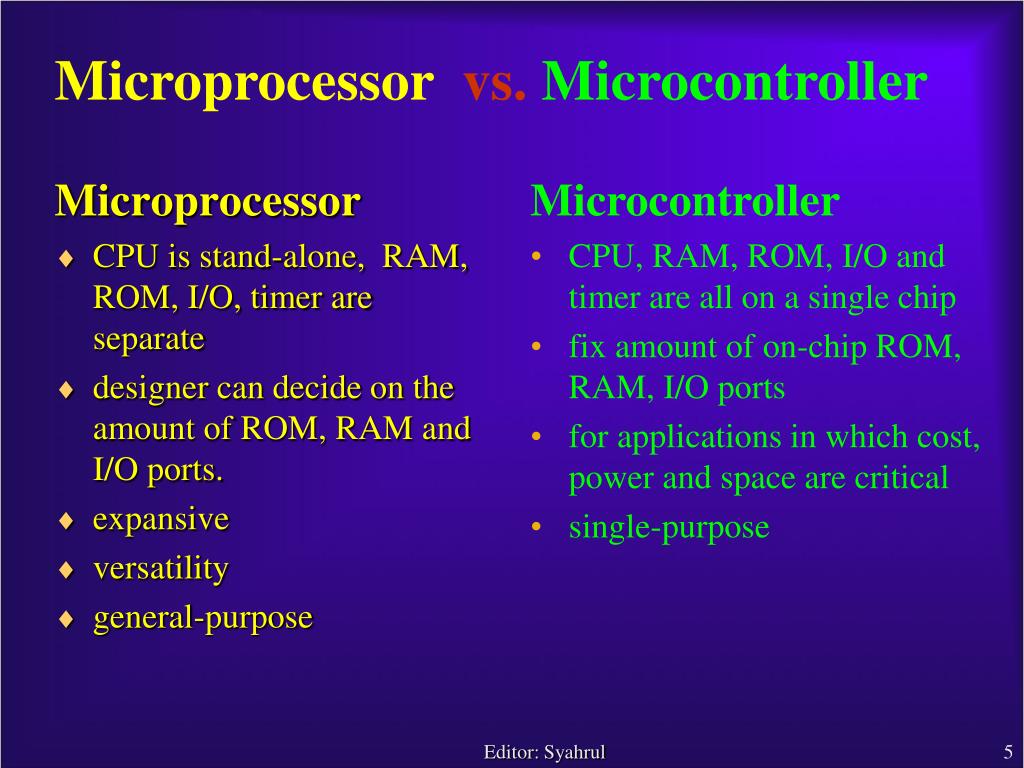 Microprocessor vs. Microcontroller

Microprocessor

♦ CPU is stand-alone, RAM, ROM, I/O, timer are separate
♦ designer can decide on the amount of ROM, RAM and I/O ports.
♦ expansive
♦ versatility
♦ general-purpose

Microcontroller

• CPU, RAM, ROM, I/O and timer are all on a single chip
• fix amount of on-chip ROM, RAM, I/O ports
• for applications in which cost, power and space are critical
• single-purpose

Editor: Syahrul

5